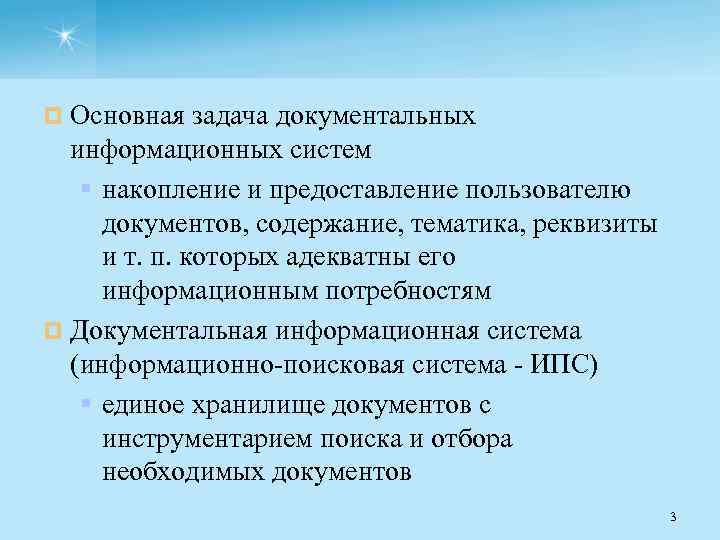 Основная задача документальных информационных систем

накопление и предоставление пользователю документов, содержание, тематика, реквизиты и т. п. которых адекватны его информационным потребностям

Документальная информационная система (информационно-поисковая система - ИПС)

единое хранилище документов с инструментарием поиска и отбора необходимых документов

3